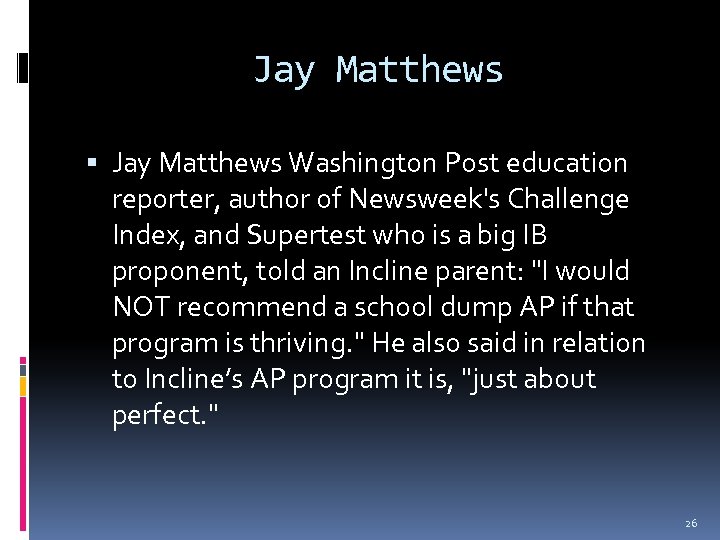 Jay Matthews

▪ Jay Matthews Washington Post education reporter, author of Newsweek's Challenge Index, and Supertest who is a big IB proponent, told an Incline parent: "I would NOT recommend a school dump AP if that program is thriving." He also said in relation to Incline's AP program it is, "just about perfect."

26